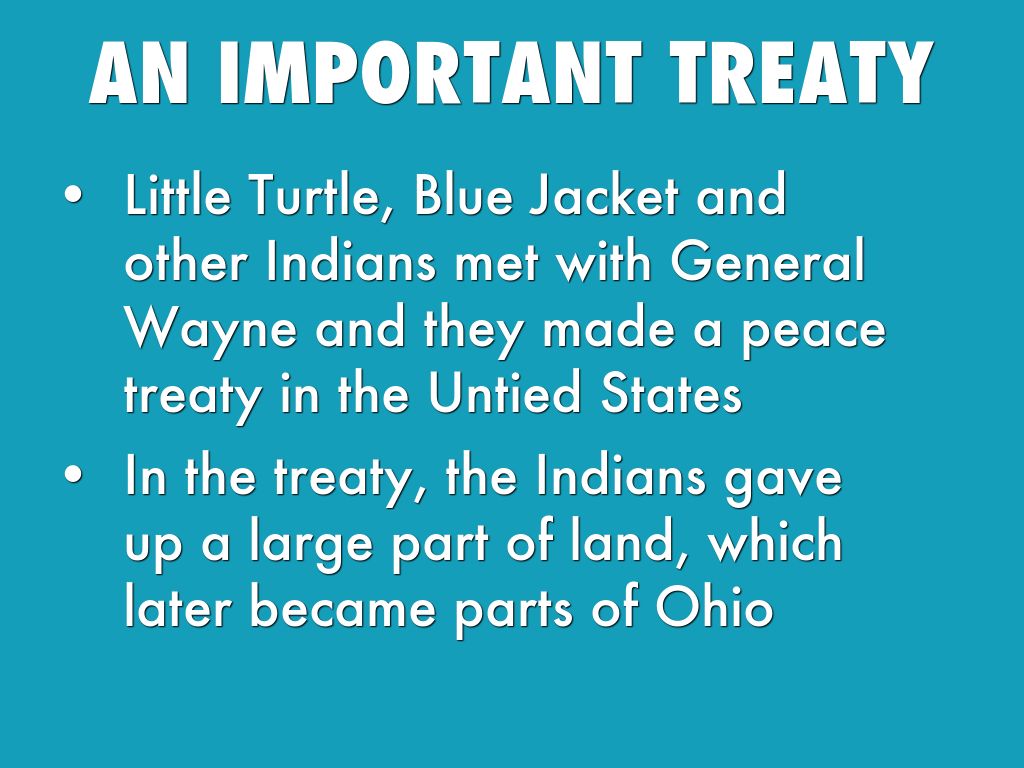 AN IMPORTANT TREATY

• Little Turtle, Blue Jacket and other Indians met with General Wayne and they made a peace treaty in the Untied States

• In the treaty, the Indians gave up a large part of land, which later became parts of Ohio